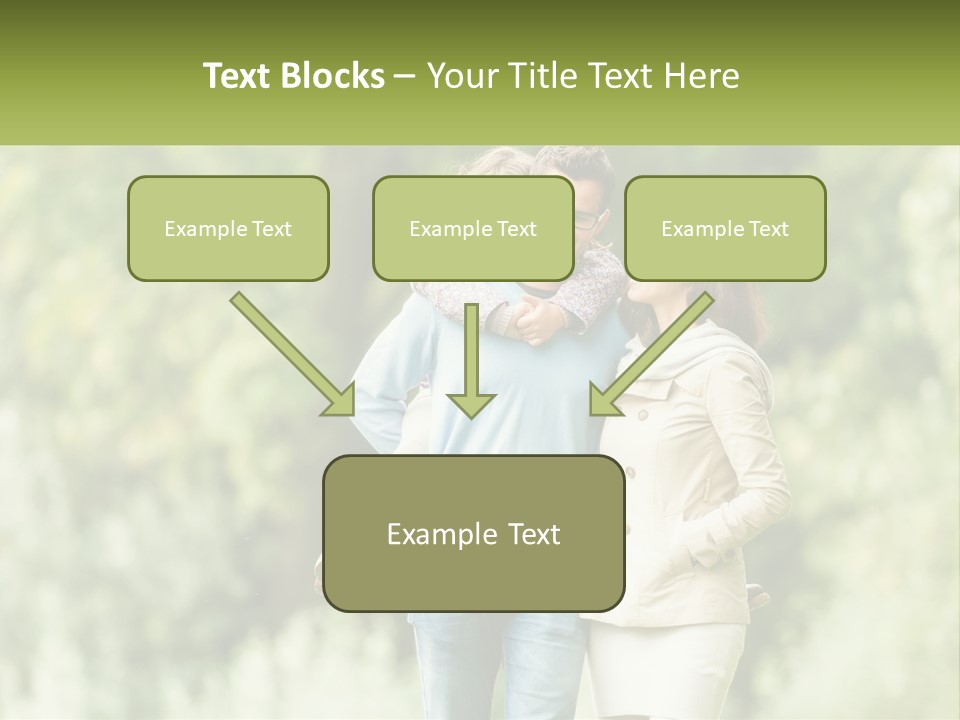 Text Blocks – Your Title Text Here

Example Text

Example Text

Example Text

Example Text